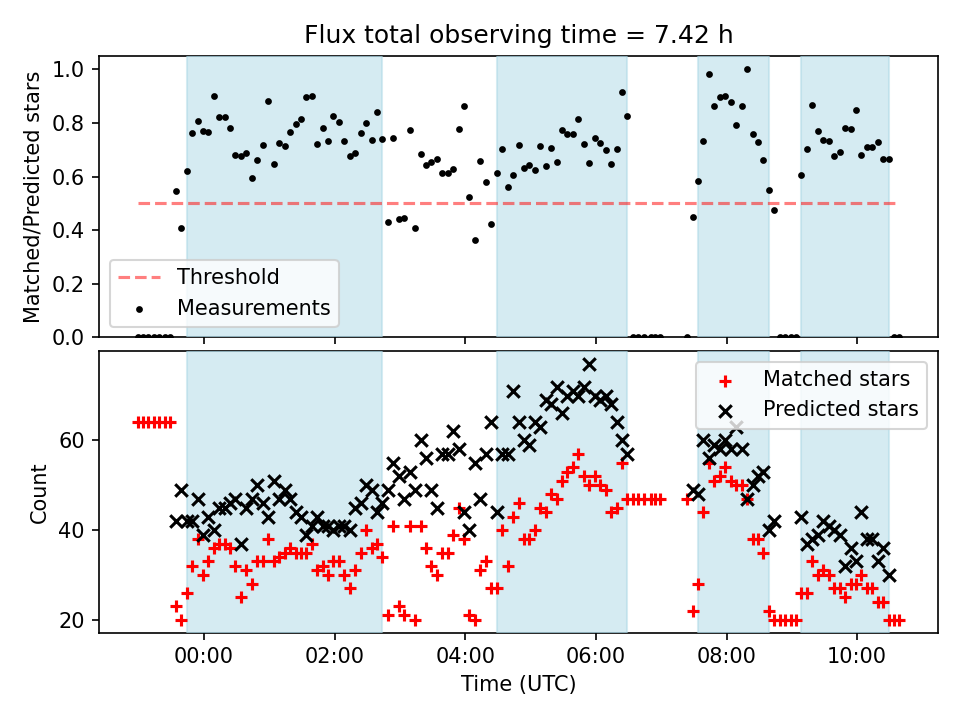 Flux total observing time = 7.42 h

Matched/Predicted stars

1.0
0.8
0.6
0.4
0.2
0.0

Threshold
Measurements

Count

60
40
20

Matched stars
Predicted stars

00:00
02:00
04:00
06:00
08:00
10:00

Time (UTC)